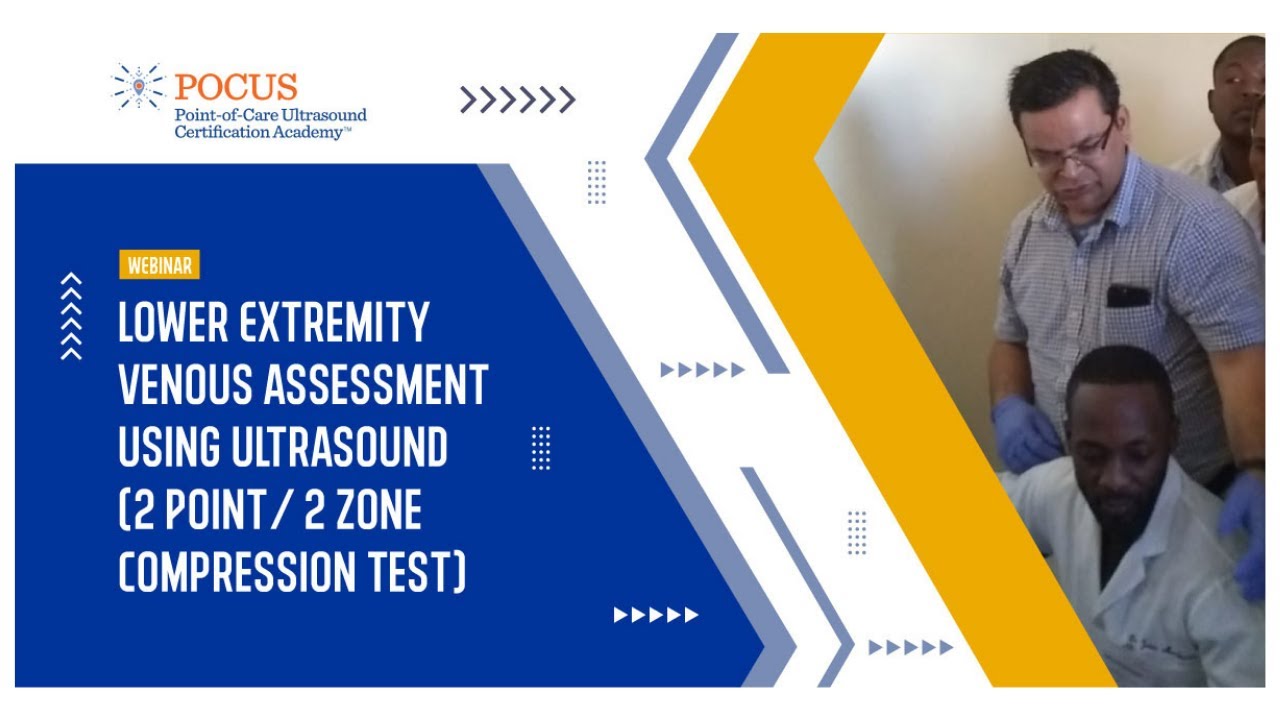 POCUS
Point-of-Care Ultrasound
Certification Academy™

WEBINAR

LOWER EXTREMITY VENOUS ASSESSMENT USING ULTRASOUND (2 POINT/ 2 ZONE COMPRESSION TEST)